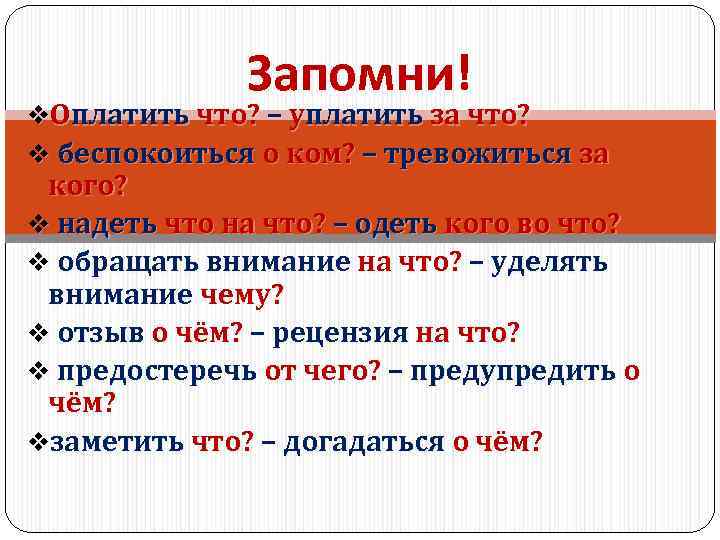 Запомни!

❖Оплатить что? – уплатить за что?

❖ беспокоиться о ком? – тревожиться за кого?

❖ надеть что на что? – одеть кого во что?

❖ обращать внимание на что? – уделять внимание чему?

❖ отзыв о чём? – рецензия на что?

❖ предостеречь от чего? – предупредить о чём?

❖заметить что? – догадаться о чём?